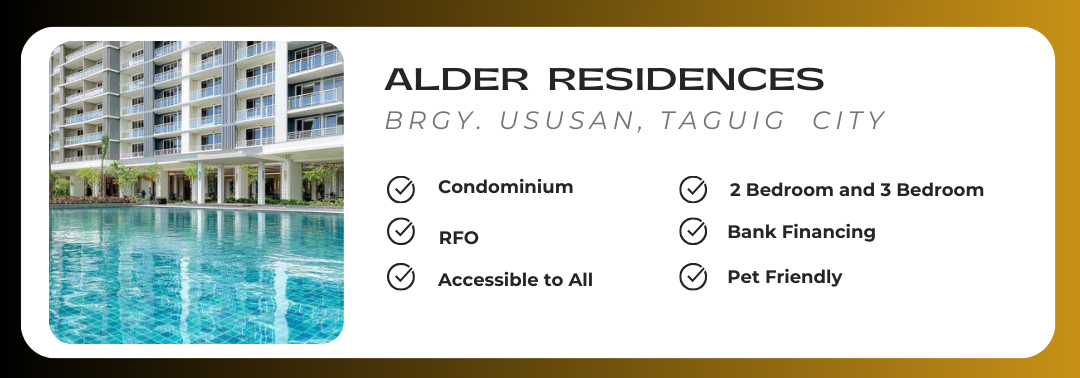 ALDER RESIDENCES
BRGY. USUSAN, TAGUIG CITY

Condominium
RFO
Accessible to All

2 Bedroom and 3 Bedroom
Bank Financing
Pet Friendly